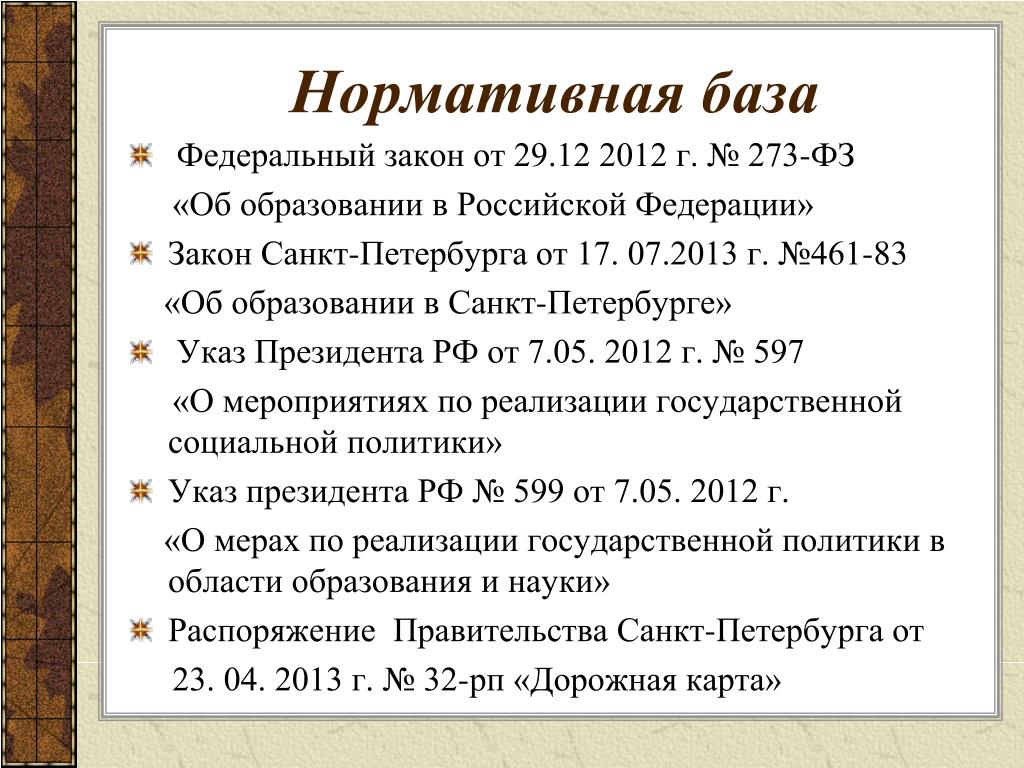 Нормативная база

Федеральный закон от 29.12 2012 г. № 273-ФЗ «Об образовании в Российской Федерации»

Закон Санкт-Петербурга от 17. 07.2013 г. №461-83 «Об образовании в Санкт-Петербурге»

Указ Президента РФ от 7.05. 2012 г. № 597 «О мероприятиях по реализации государственной социальной политики»

Указ президента РФ № 599 от 7.05. 2012 г. «О мерах по реализации государственной политики в области образования и науки»

Распоряжение Правительства Санкт-Петербурга от 23. 04. 2013 г. № 32-рп «Дорожная карта»